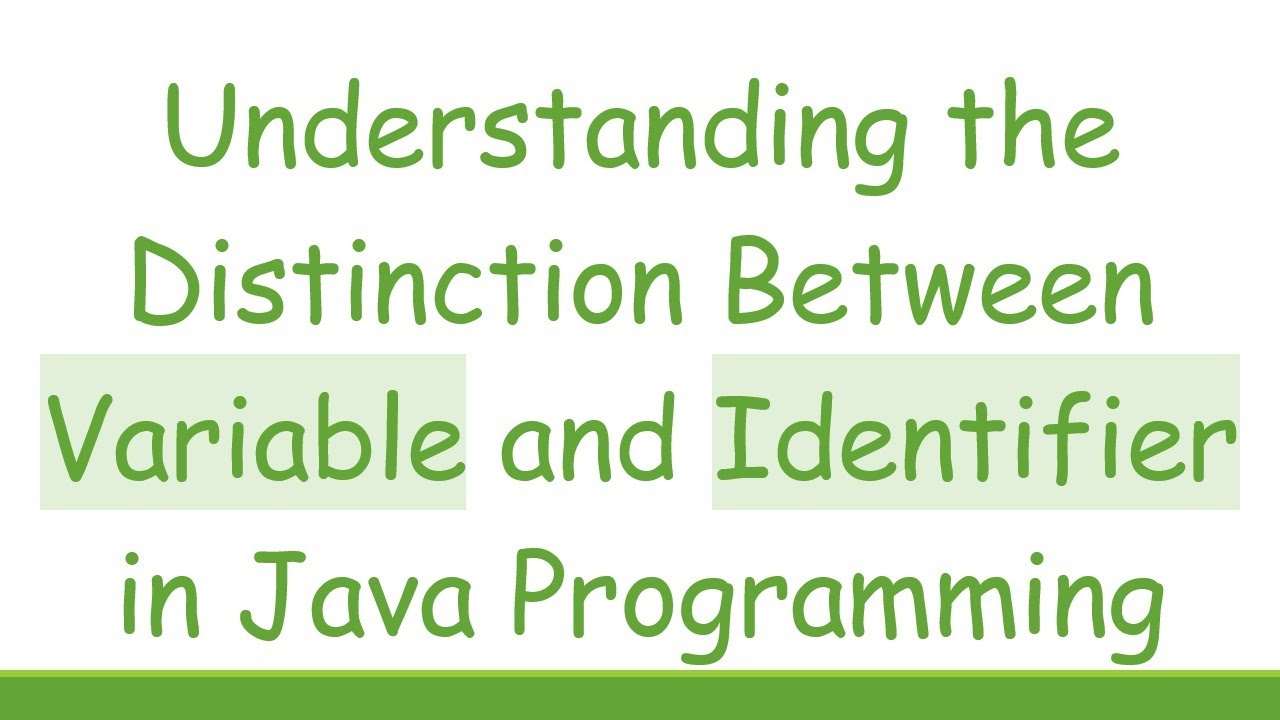 Understanding the Distinction Between Variable and Identifier in Java Programming